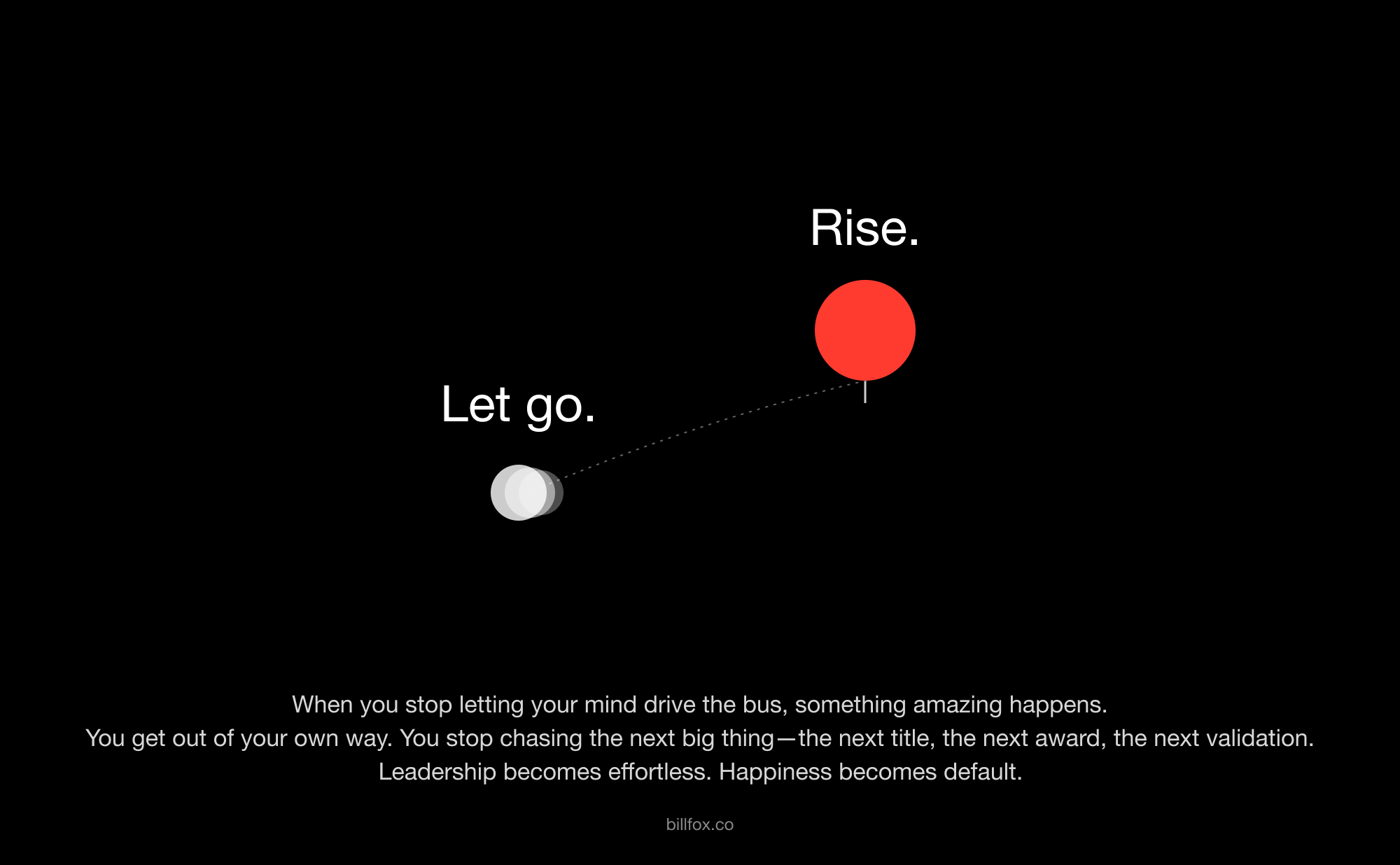 Rise.

Let go.

When you stop letting your mind drive the bus, something amazing happens.
You get out of your own way. You stop chasing the next big thing—the next title, the next award, the next validation.
Leadership becomes effortless. Happiness becomes default.

billfox.co